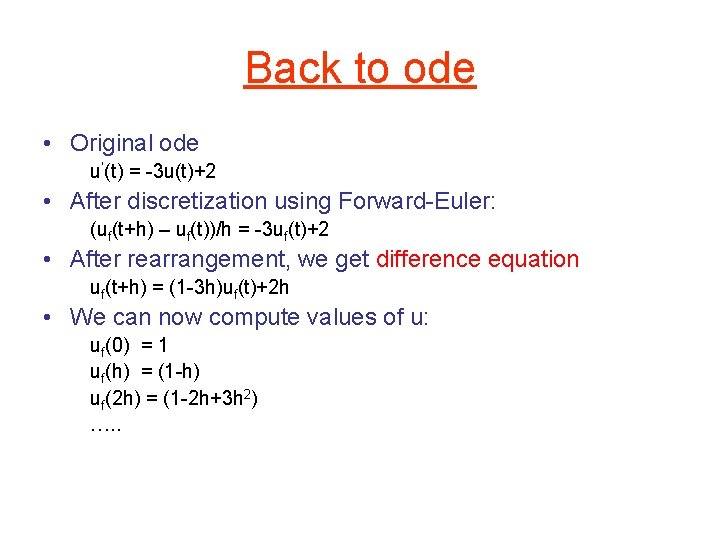 Back to ode

• Original ode

$u'(t) = -3u(t)+2$

• After discretization using Forward-Euler:

$(u_f(t+h) – u_f(t))/h = -3u_f(t)+2$

• After rearrangement, we get difference equation

$u_f(t+h) = (1-3h)u_f(t)+2h$

• We can now compute values of u:

$u_f(0) = 1$

$u_f(h) = (1-h)$

$u_f(2h) = (1-2h+3h^2)$

…..